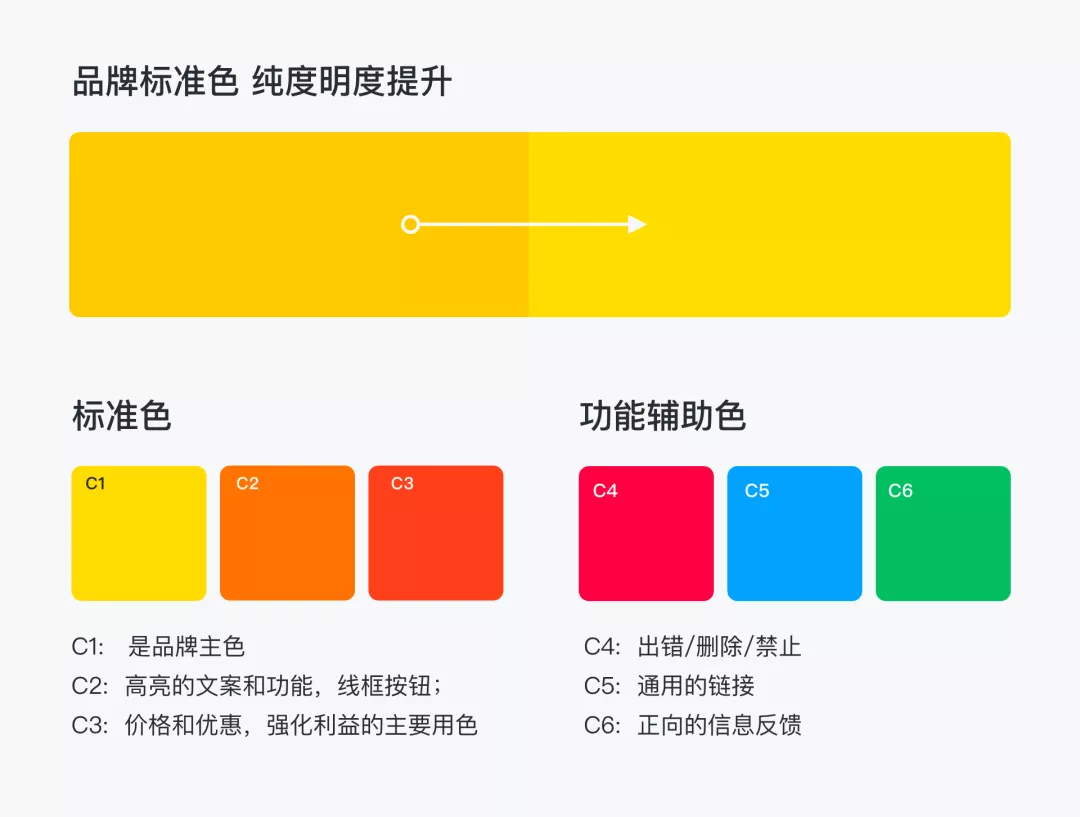 品牌标准色 纯度明度提升

标准色

C1

C2

C3

C1: 是品牌主色
C2: 高亮的文案和功能，线框按钮；
C3: 价格和优惠，强化利益的主要用色

功能辅助色

C4

C5

C6

C4: 出错/删除/禁止
C5: 通用的链接
C6: 正向的信息反馈